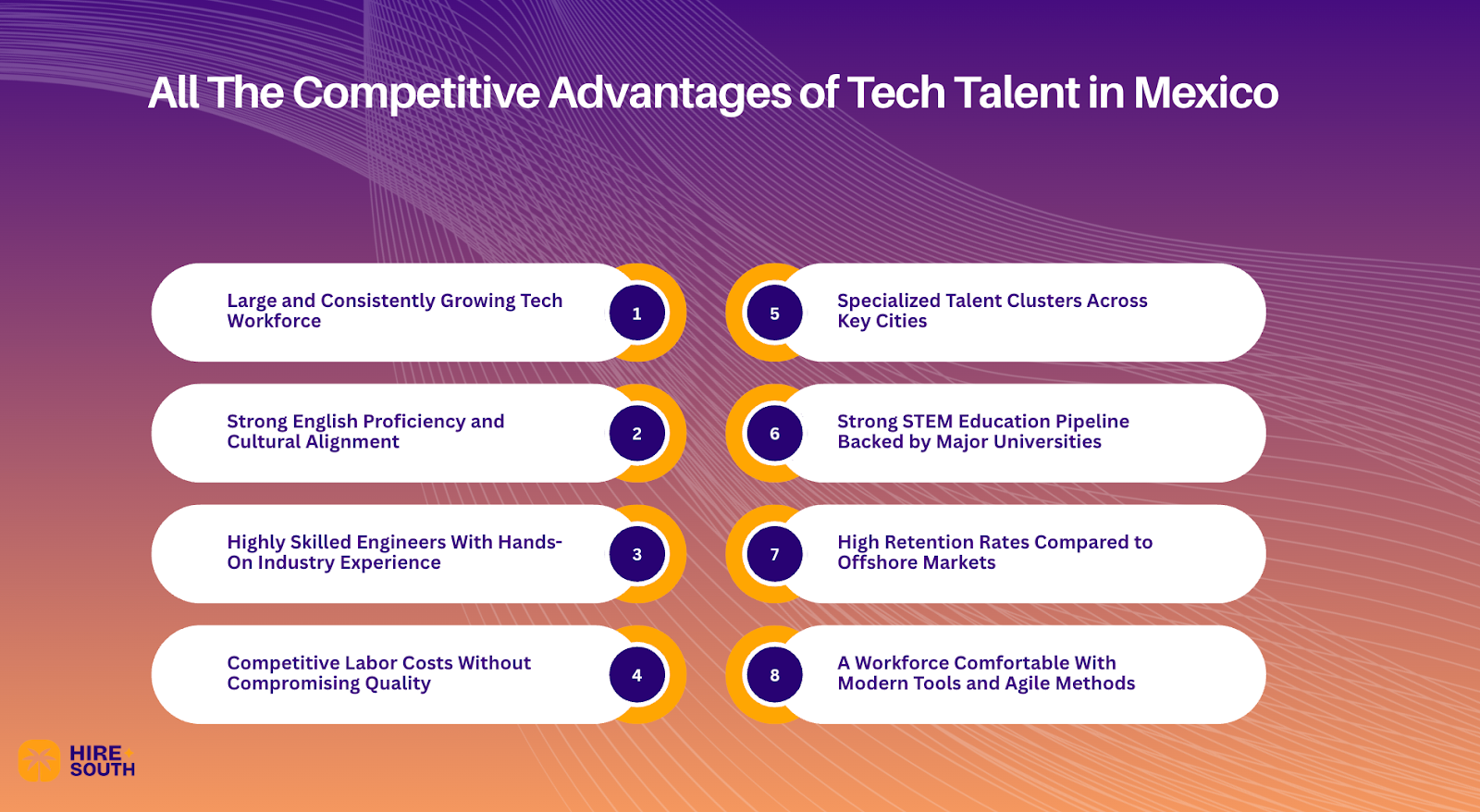 All The Competitive Advantages of Tech Talent in Mexico

Large and Consistently Growing Tech Workforce
1

Strong English Proficiency and Cultural Alignment
2

Highly Skilled Engineers With Hands-On Industry Experience
3

Competitive Labor Costs Without Compromising Quality
4

5
Specialized Talent Clusters Across Key Cities

6
Strong STEM Education Pipeline Backed by Major Universities

7
High Retention Rates Compared to Offshore Markets

8
A Workforce Comfortable With Modern Tools and Agile Methods

HIRE SOUTH